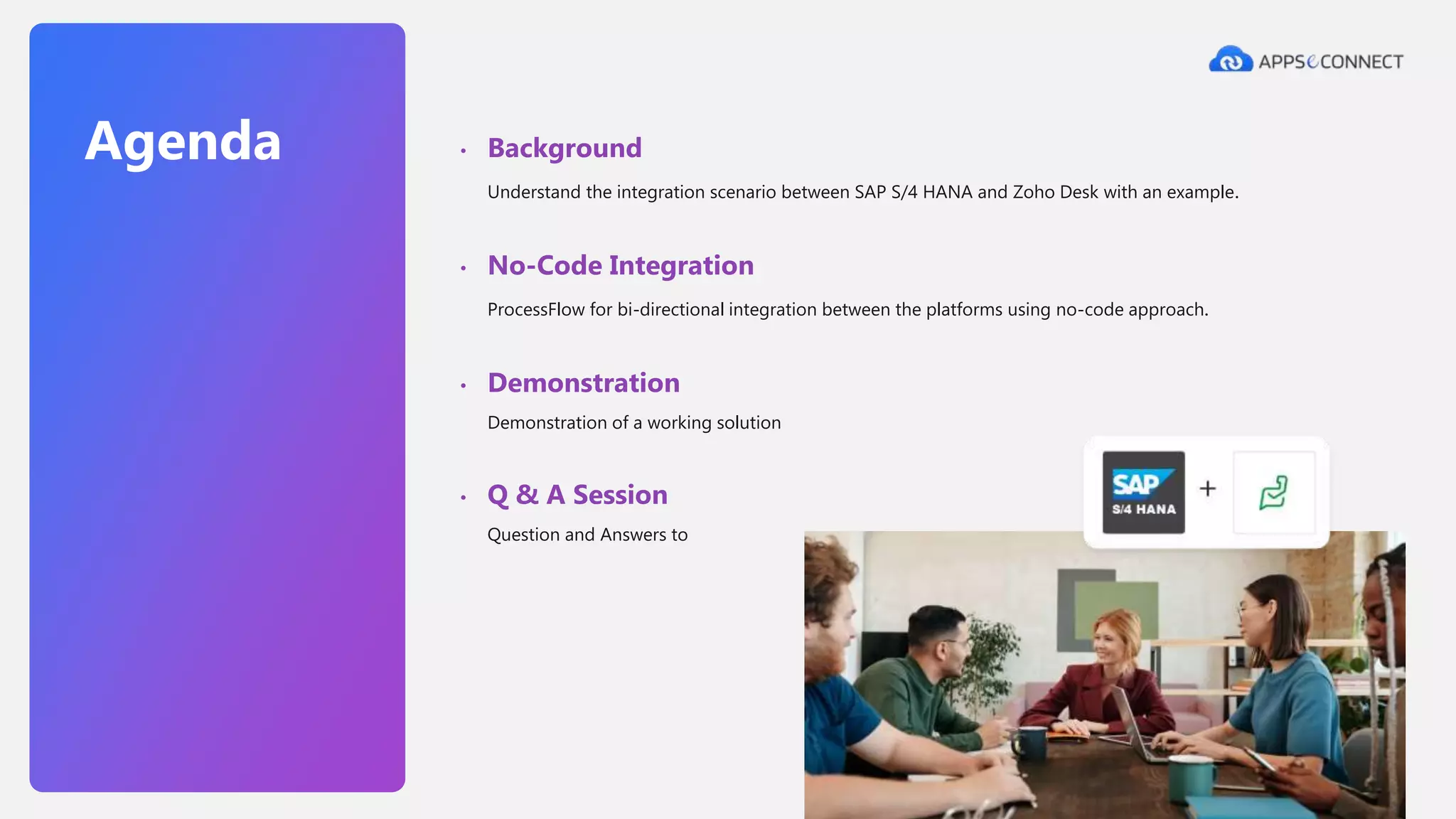 Agenda

APPSeCONNECT

• Background

Understand the integration scenario between SAP S/4 HANA and Zoho Desk with an example.

• No-Code Integration

ProcessFlow for bi-directional integration between the platforms using no-code approach.

• Demonstration

Demonstration of a working solution

• Q & A Session

Question and Answers to

SAP S/4 HANA

+